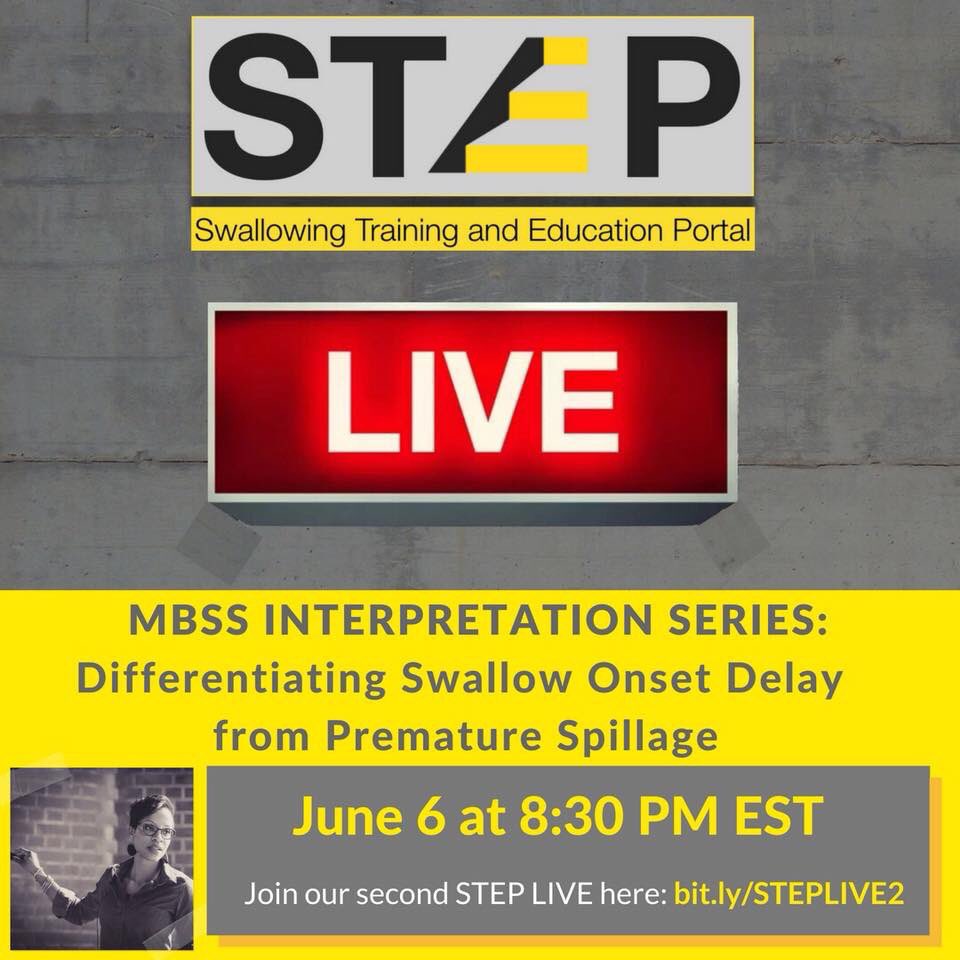 STEP

Swallowing Training and Education Portal

LIVE

MBSS INTERPRETATION SERIES: Differentiating Swallow Onset Delay from Premature Spillage

June 6 at 8:30 PM EST

Join our second STEP LIVE here: bit.ly/STEPLIVE2